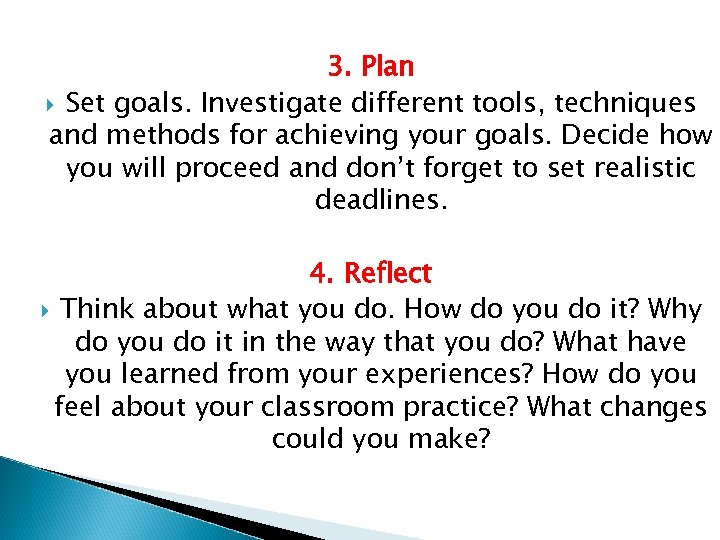 3. Plan

Set goals. Investigate different tools, techniques and methods for achieving your goals. Decide how you will proceed and don’t forget to set realistic deadlines.

4. Reflect

Think about what you do. How do you do it? Why do you do it in the way that you do? What have you learned from your experiences? How do you feel about your classroom practice? What changes could you make?